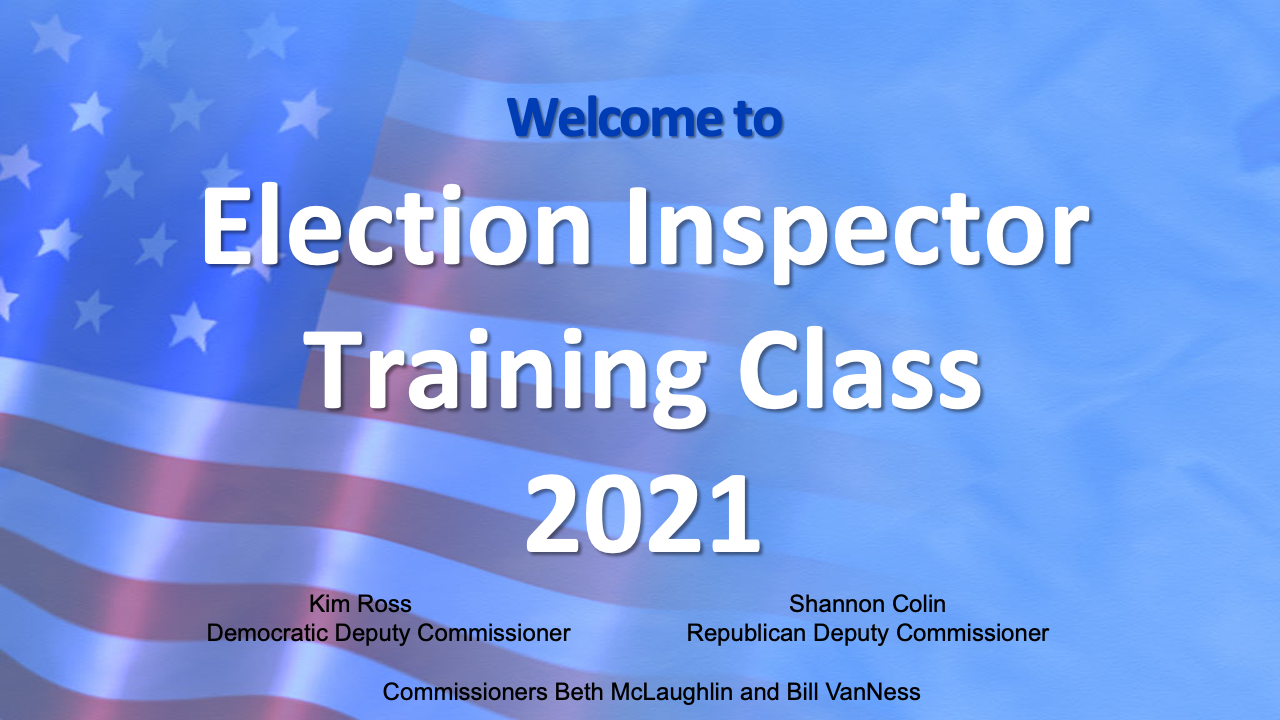 Welcome to

Election Inspector Training Class 2021

Kim Ross
Democratic Deputy Commissioner

Shannon Colin
Republican Deputy Commissioner

Commissioners Beth McLaughlin and Bill VanNess